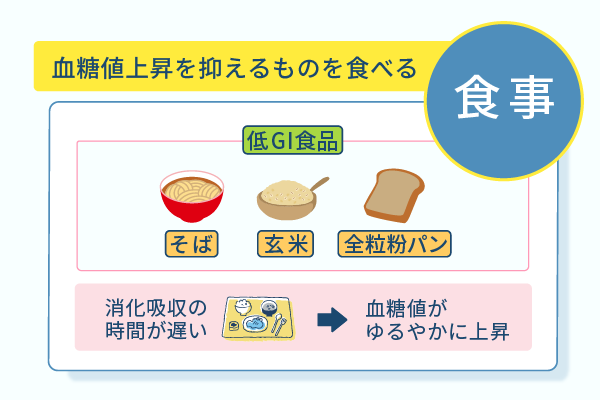 血糖値上昇を抑えるものを食べる

食事

低GI食品

そば

玄米

全粒粉パン

消化吸収の時間が遅い

血糖値がゆるやかに上昇